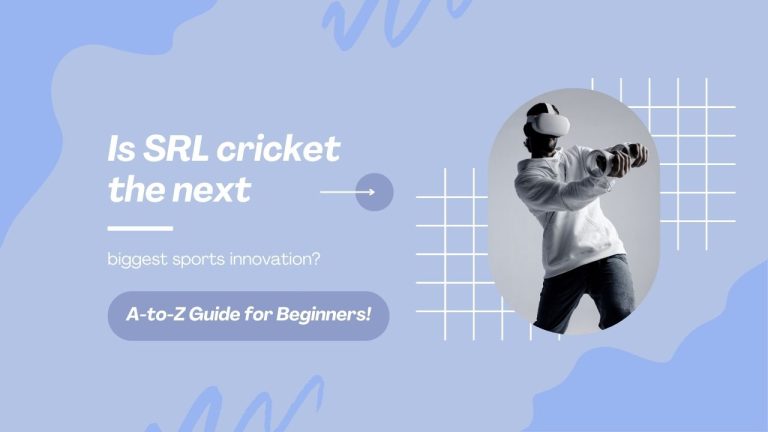 Is SRL cricket the next

biggest sports innovation?

A-to-Z Guide for Beginners!